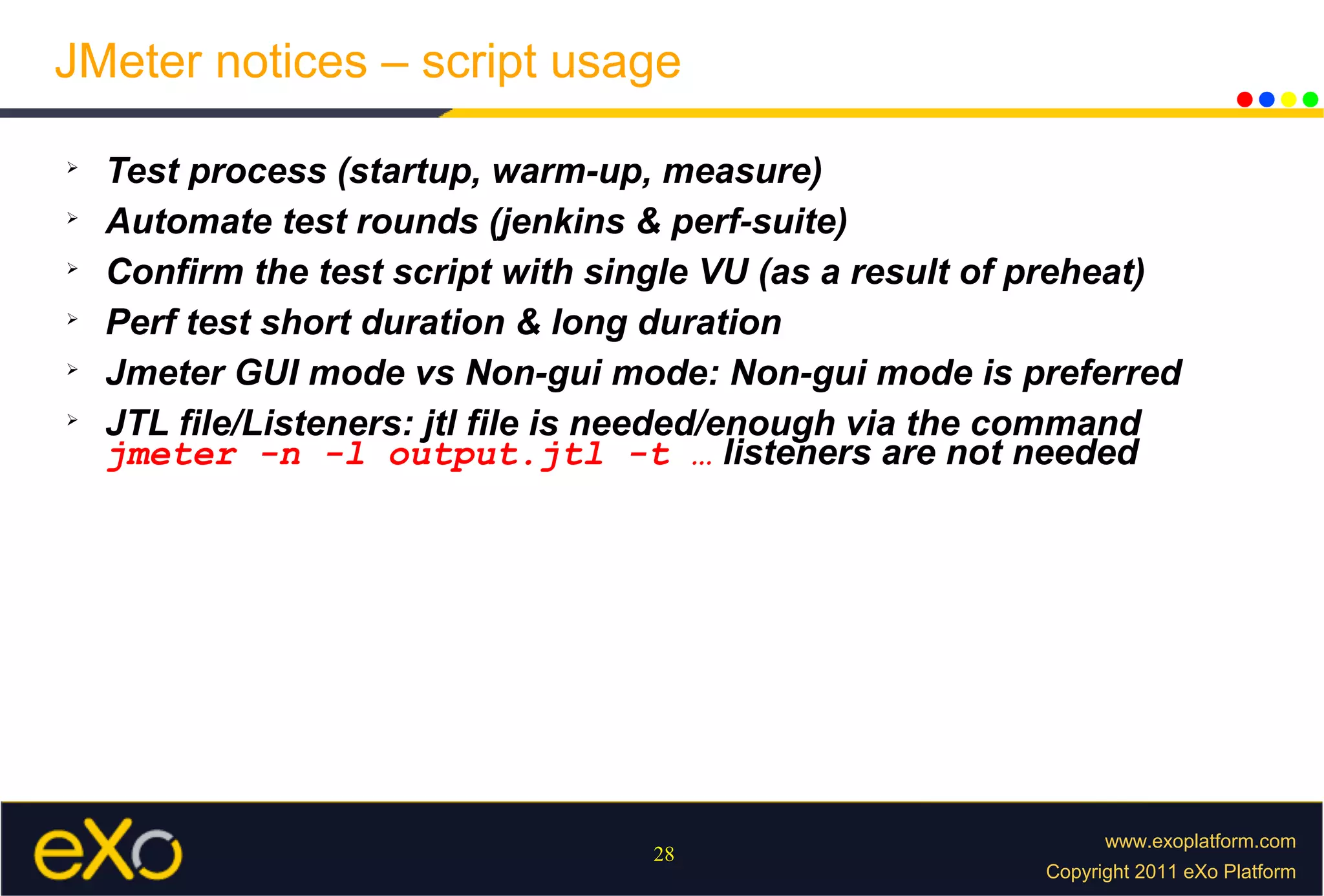 JMeter notices – script usage

➢ Test process (startup, warm-up, measure)

➢ Automate test rounds (jenkins & perf-suite)

➢ Confirm the test script with single VU (as a result of preheat)

➢ Perf test short duration & long duration

➢ Jmeter GUI mode vs Non-gui mode: Non-gui mode is preferred

➢ JTL file/Listeners: jtl file is needed/enough via the command jmeter -n -l output.jtl -t … listeners are not needed

eXo

28

www.exoplatform.com
Copyright 2011 eXo Platform